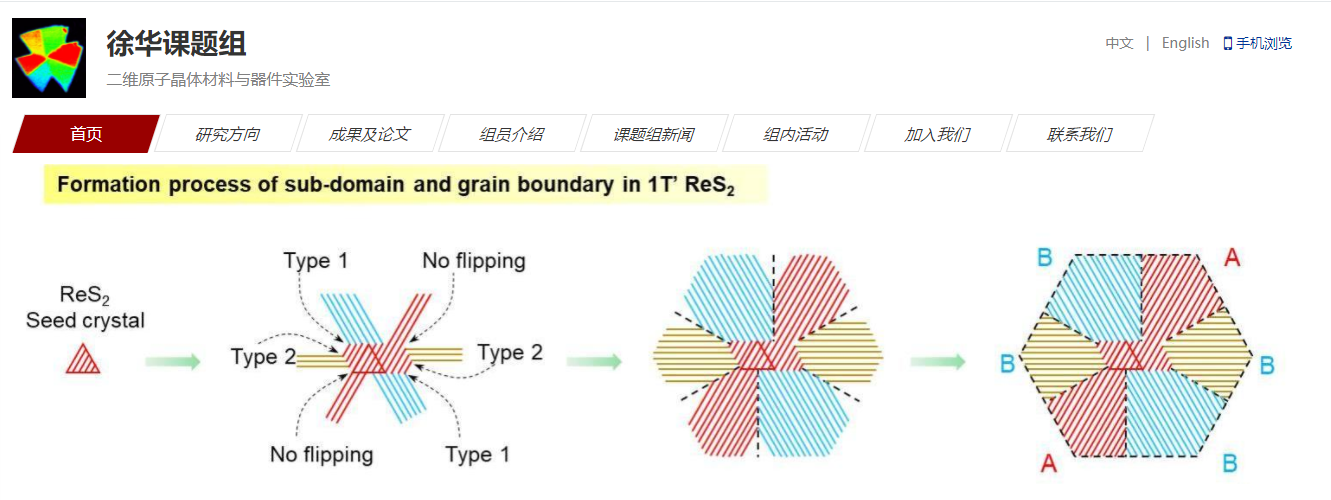 徐华课题组

二维原子晶体材料与器件实验室

中文 | English 手机浏览

首页 研究方向 成果及论文 组员介绍 课题组新闻 组内活动 加入我们 联系我们

Formation process of sub-domain and grain boundary in 1T' $ReS_2$

$ReS_2$
Seed crystal

Type 1
No flipping
Type 2
Type 2
No flipping
Type 1

B
A
B
B
A
B